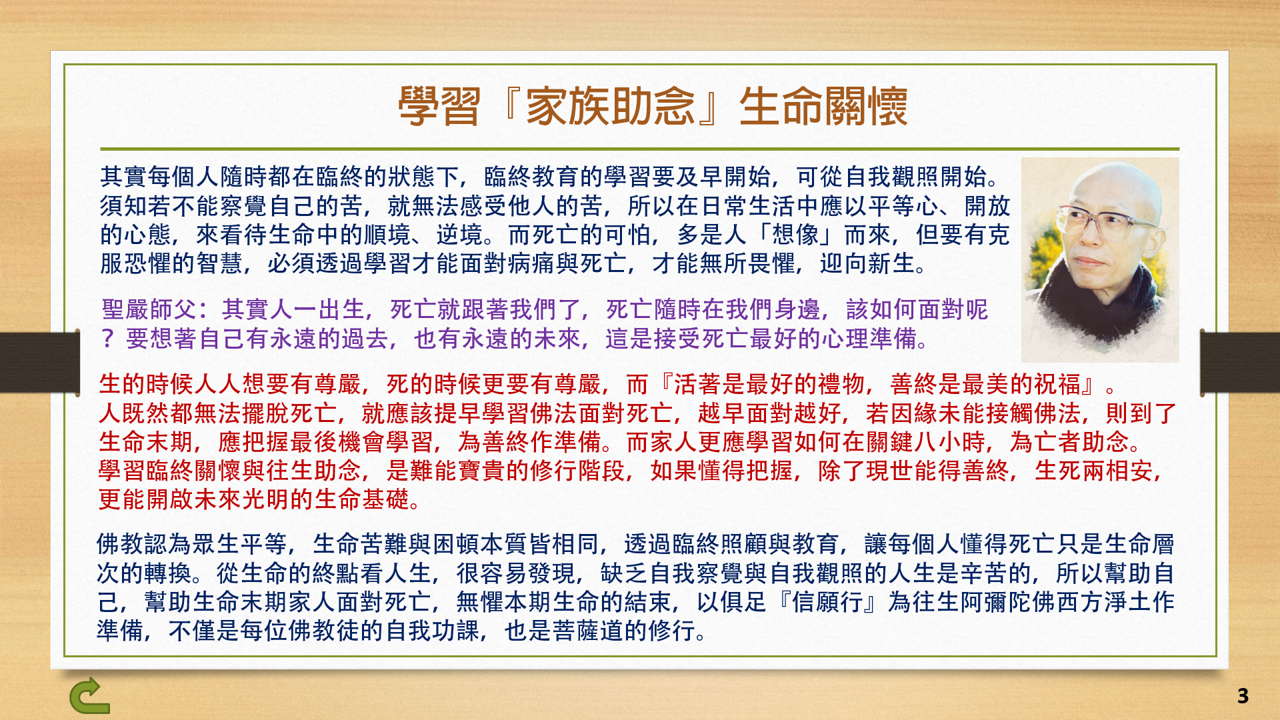 學習『家族助念』生命關懷

其實每個人隨時都在臨終的狀態下，臨終教育的學習要及早開始，可從自我觀照開始。須知若不能察覺自己的苦，就無法感受他人的苦，所以在日常生活中應以平等心、開放的心態，來看待生命中的順境、逆境。而死亡的可怕，多是人「想像」而來，但要有克服恐懼的智慧，必須透過學習才能面對病痛與死亡，才能無所畏懼，迎向新生。

聖嚴師父：其實人一出生，死亡就跟著我們了，死亡隨時在我們身邊，該如何面對呢？要想著自己有永遠的過去，也有永遠的未來，這是接受死亡最好的心理準備。

生的時候人人想要有尊嚴，死的時候更要有尊嚴，而『活著是最好的禮物，善終是最美的祝福』。人既然都無法擺脫死亡，就應該提早學習佛法面對死亡，越早面對越好，若因緣未能接觸佛法，則到了生命末期，應把握最後機會學習，為善終作準備。而家人更應學習如何在關鍵八小時，為亡者助念。學習臨終關懷與往生助念，是難能寶貴的修行階段，如果懂得把握，除了現世能得善終，生死兩相安，更能開啟未來光明的生命基礎。

佛教認為眾生平等，生命苦難與困頓本質皆相同，透過臨終照顧與教育，讓每個人懂得死亡只是生命層次的轉換。從生命的終點看人生，很容易發現，缺乏自我察覺與自我觀照的人生是辛苦的，所以幫助自己，幫助生命末期家人面對死亡，無懼本期生命的結束，以俱足『信願行』為往生阿彌陀佛西方淨土作準備，不僅是每位佛教徒的自我功課，也是菩薩道的修行。

3